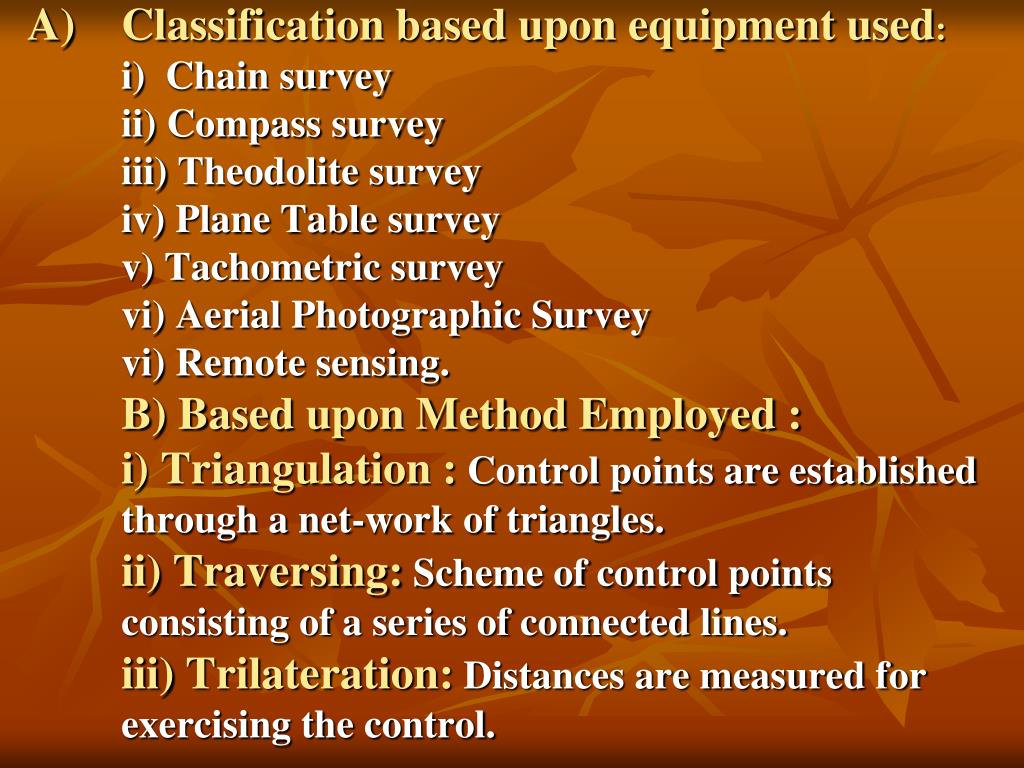 A) Classification based upon equipment used:
i) Chain survey
ii) Compass survey
iii) Theodolite survey
iv) Plane Table survey
v) Tachometric survey
vi) Aerial Photographic Survey
vi) Remote sensing.
B) Based upon Method Employed :
i) Triangulation : Control points are established through a net-work of triangles.
ii) Traversing: Scheme of control points consisting of a series of connected lines.
iii) Trilateration: Distances are measured for exercising the control.